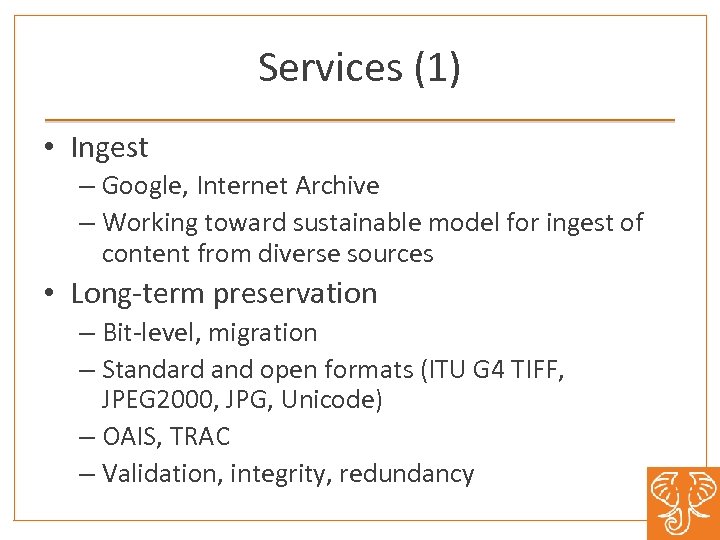 Services (1)

• Ingest
– Google, Internet Archive
– Working toward sustainable model for ingest of content from diverse sources

• Long-term preservation
– Bit-level, migration
– Standard and open formats (ITU G4 TIFF, JPEG2000, JPG, Unicode)
– OAIS, TRAC
– Validation, integrity, redundancy